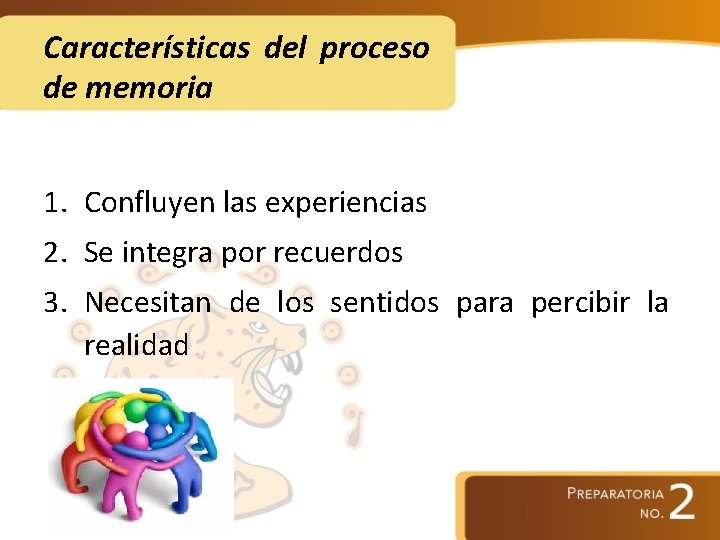 Características del proceso de memoria

1. Confluyen las experiencias
2. Se integra por recuerdos
3. Necesitan de los sentidos para percibir la realidad

PREPARATORIA NO. 2